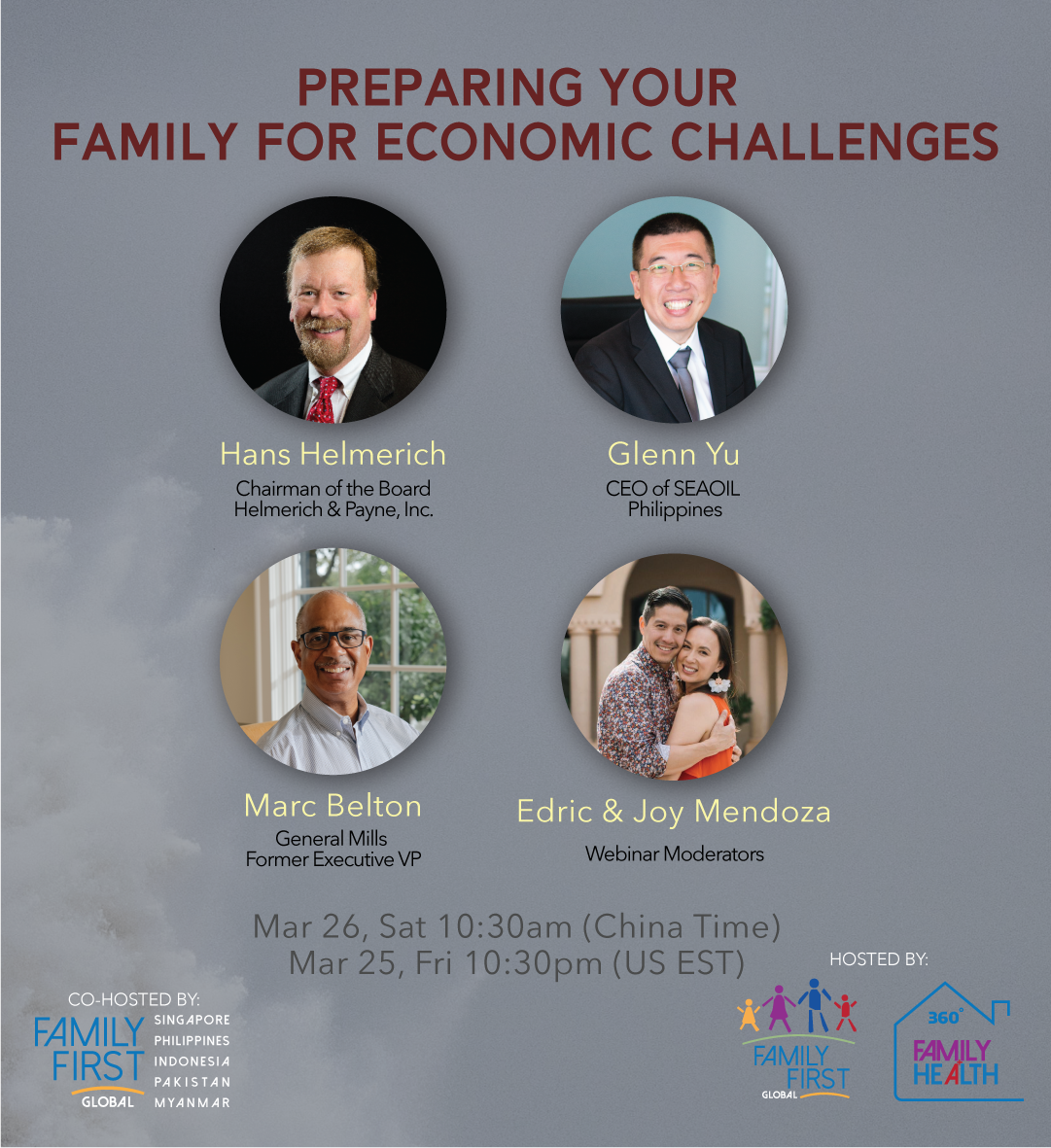 PREPARING YOUR
FAMILY FOR ECONOMIC CHALLENGES

Hans Helmerich
Chairman of the Board
Helmerich & Payne, Inc.

Glenn Yu
CEO of SEAOIL
Philippines

Marc Belton
General Mills
Former Executive VP

Edric & Joy Mendoza
Webinar Moderators

Mar 26, Sat 10:30am (China Time)
Mar 25, Fri 10:30pm (US EST)

CO-HOSTED BY:
FAMILY FIRST GLOBAL
SINGAPORE
PHILIPPINES
INDONESIA
PAKISTAN
MYANMAR

HOSTED BY:
FAMILY FIRST GLOBAL
360° FAMILY HEALTH